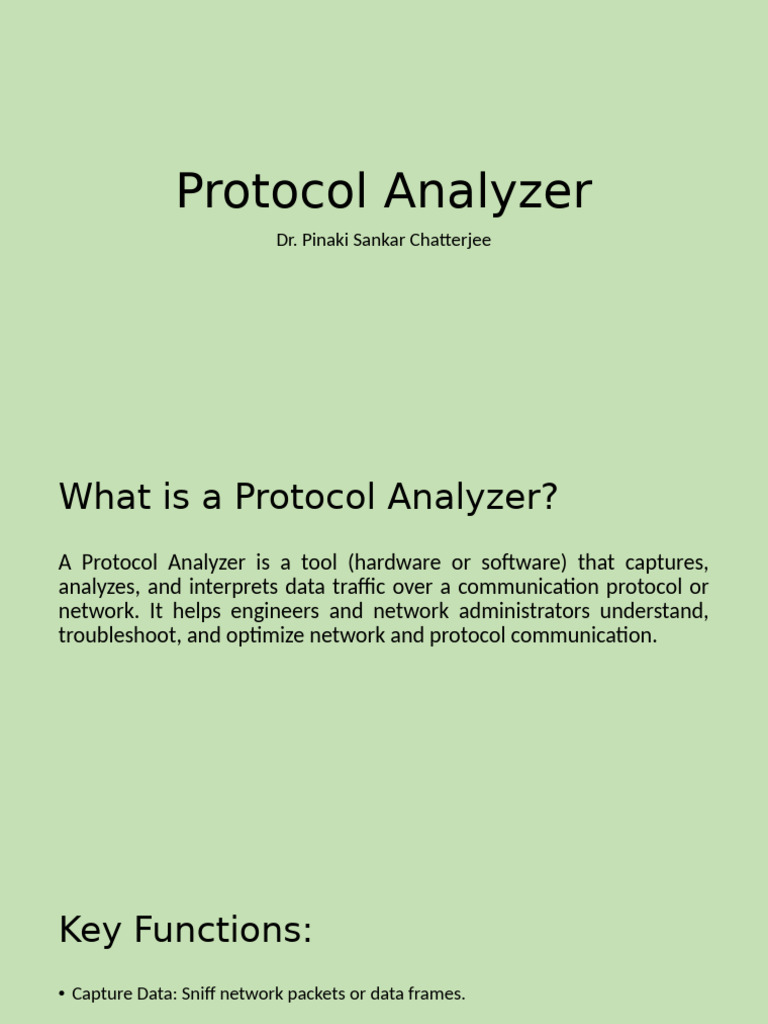 Protocol Analyzer

Dr. Pinaki Sankar Chatterjee

What is a Protocol Analyzer?

A Protocol Analyzer is a tool (hardware or software) that captures, analyzes, and interprets data traffic over a communication protocol or network. It helps engineers and network administrators understand, troubleshoot, and optimize network and protocol communication.

Key Functions:

• Capture Data: Sniff network packets or data frames.